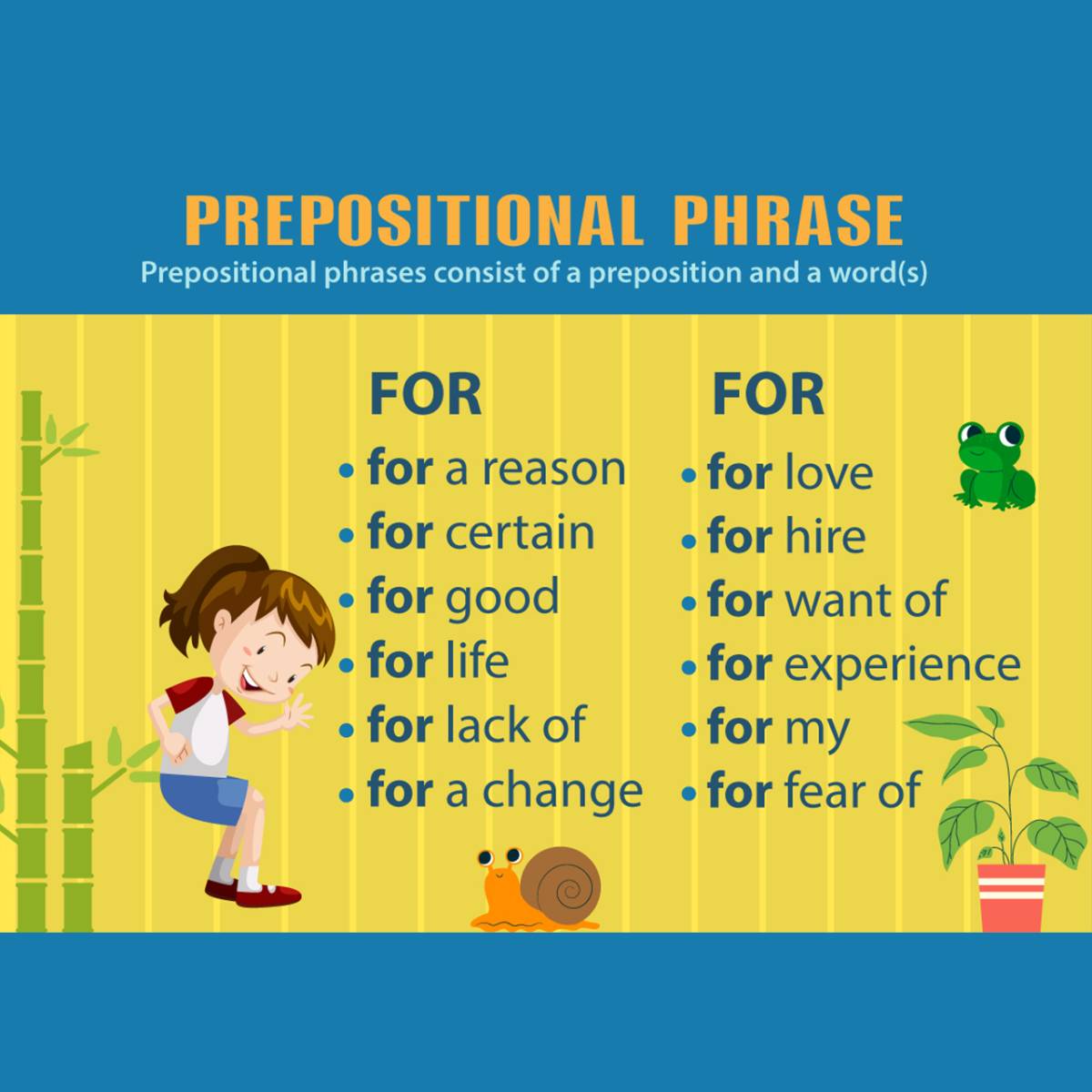 PREPOSITIONAL PHRASE
Prepositional phrases consist of a preposition and a word(s)

FOR
• for a reason
• for certain
• for good
• for life
• for lack of
• for a change

FOR
• for love
• for hire
• for want of
• for experience
• for my
• for fear of